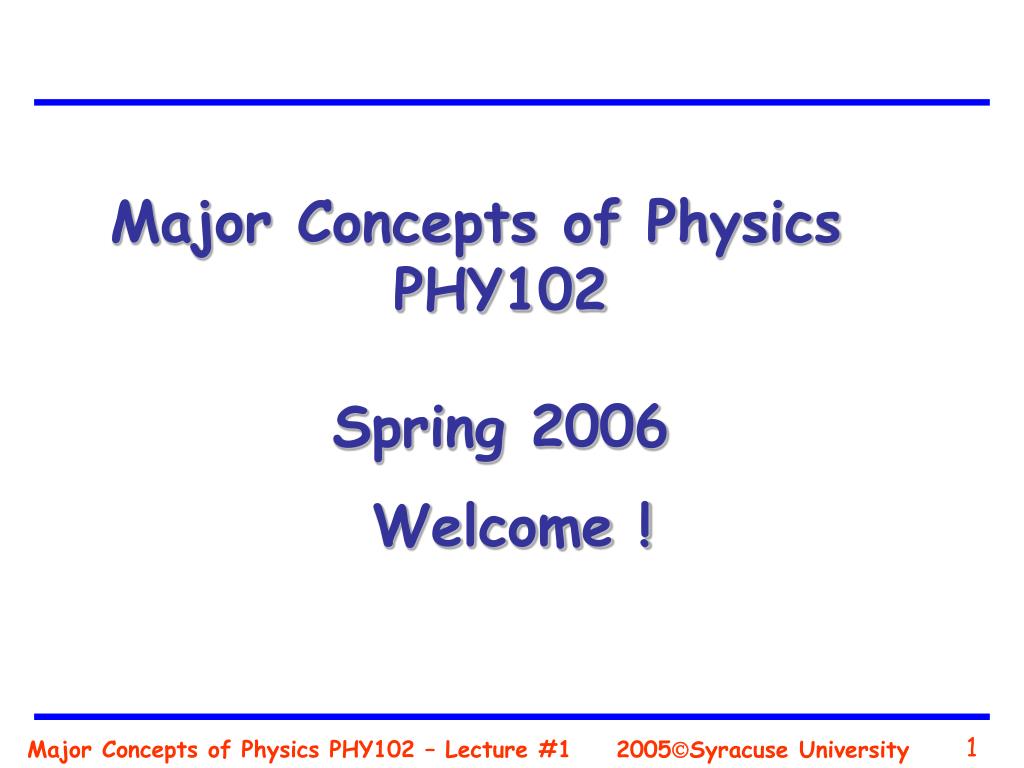 Major Concepts of Physics
PHY102

Spring 2006

Welcome !

Major Concepts of Physics PHY102 – Lecture #1 2005©Syracuse University 1